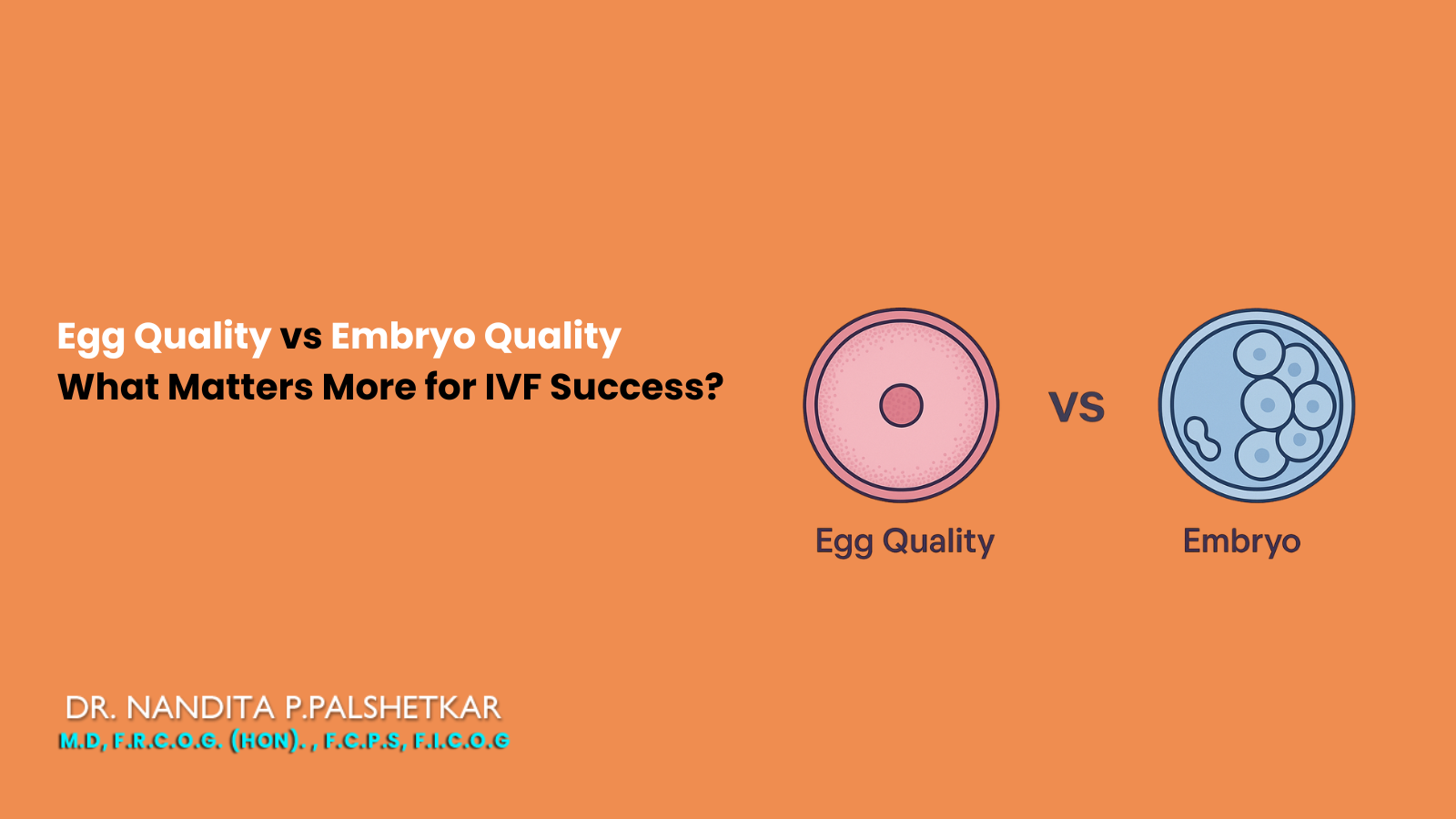 Egg Quality vs Embryo Quality
What Matters More for IVF Success?

VS

Egg Quality

Embryo

DR. NANDITA P.PALSHETKAR
M.D, F.R.C.O.G. (HON). , F.C.P.S, F.I.C.O.G